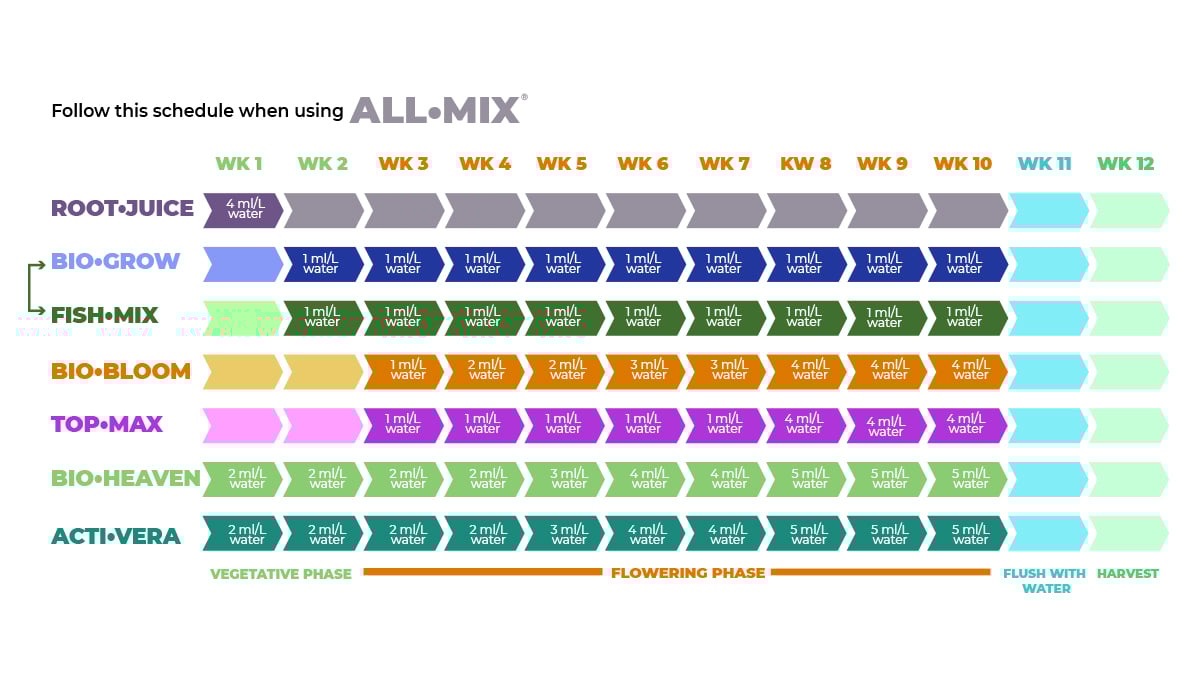 Follow this schedule when using ALL•MIX®

| | WK 1 | WK 2 | WK 3 | WK 4 | WK 5 | WK 6 | WK 7 | KW 8 | WK 9 | WK 10 | WK 11 | WK 12 |
|---|---|---|---|---|---|---|---|---|---|---|---|---|
| ROOT•JUICE | 4 ml/L water | | | | | | | | | | | |
| BIO•GROW | | 1 ml/L water | 1 ml/L water | 1 ml/L water | 1 ml/L water | 1 ml/L water | 1 ml/L water | 1 ml/L water | 1 ml/L water | 1 ml/L water | | |
| FISH•MIX | | 1 ml/L water | 1 ml/L water | 1 ml/L water | 1 ml/L water | 1 ml/L water | 1 ml/L water | 1 ml/L water | 1 ml/L water | 1 ml/L water | | |
| BIO•BLOOM | | | 1 ml/L water | 2 ml/L water | 2 ml/L water | 3 ml/L water | 3 ml/L water | 4 ml/L water | 4 ml/L water | 4 ml/L water | | |
| TOP•MAX | | | 1 ml/L water | 1 ml/L water | 1 ml/L water | 1 ml/L water | 1 ml/L water | 4 ml/L water | 4 ml/L water | 4 ml/L water | | |
| BIO•HEAVEN | 2 ml/L water | 2 ml/L water | 2 ml/L water | 2 ml/L water | 3 ml/L water | 4 ml/L water | 4 ml/L water | 5 ml/L water | 5 ml/L water | 5 ml/L water | | |
| ACTI•VERA | 2 ml/L water | 2 ml/L water | 2 ml/L water | 2 ml/L water | 3 ml/L water | 4 ml/L water | 4 ml/L water | 5 ml/L water | 5 ml/L water | 5 ml/L water | | |

VEGETATIVE PHASE FLOWERING PHASE FLUSH WITH WATER HARVEST